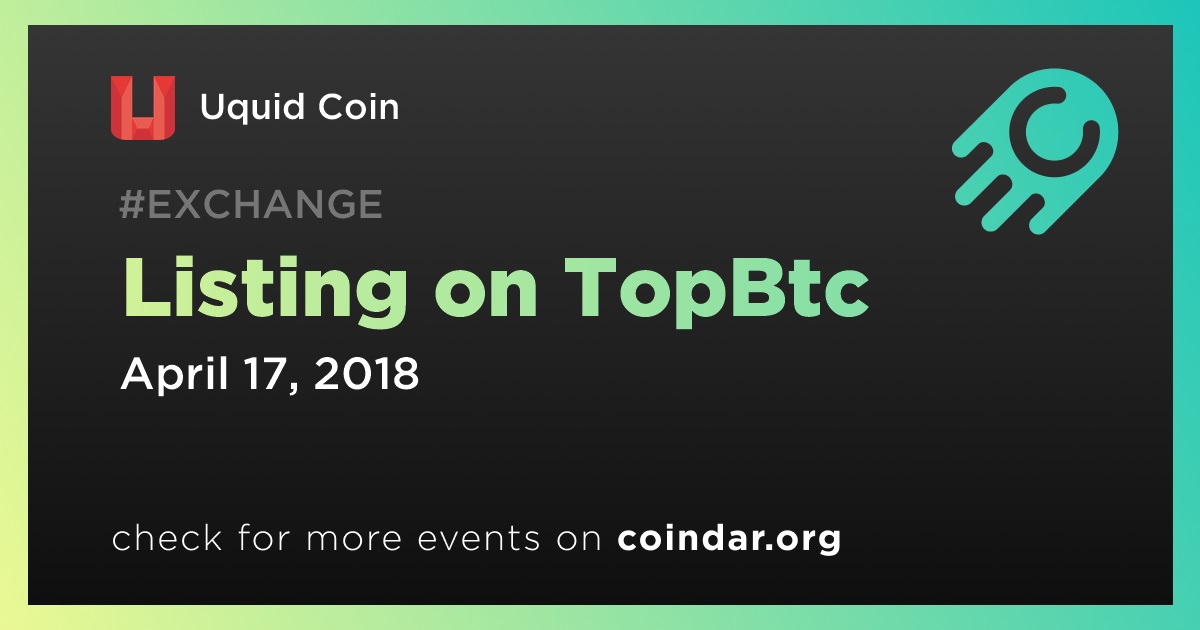 Uquid Coin

#EXCHANGE

Listing on TopBtc

April 17, 2018

check for more events on coindar.org